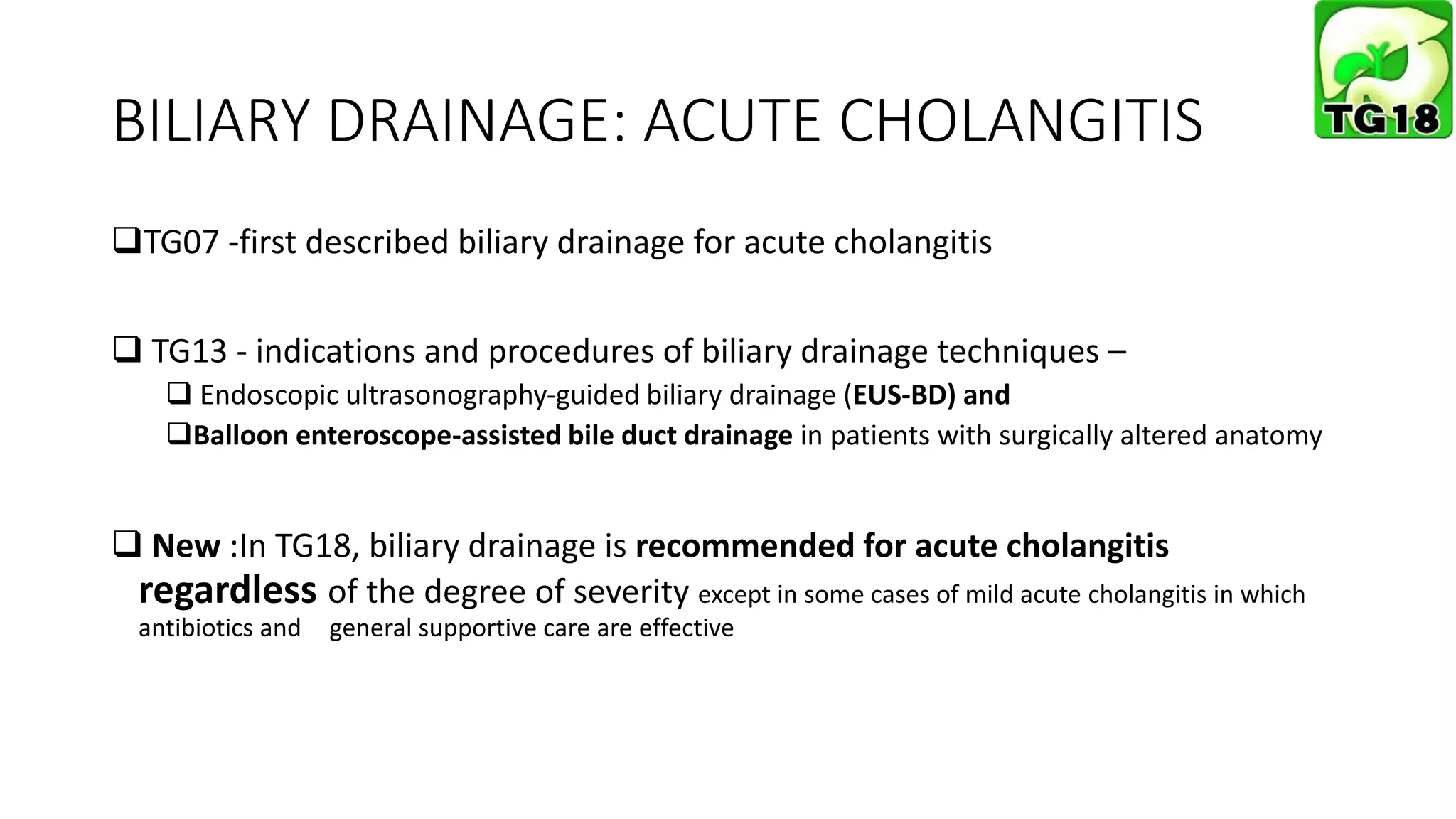 TG18

BILIARY DRAINAGE: ACUTE CHOLANGITIS

❑TG07 -first described biliary drainage for acute cholangitis

❑ TG13 - indications and procedures of biliary drainage techniques –

❑ Endoscopic ultrasonography-guided biliary drainage (EUS-BD) and

❑Balloon enteroscope-assisted bile duct drainage in patients with surgically altered anatomy

❑ New :In TG18, biliary drainage is recommended for acute cholangitis regardless of the degree of severity except in some cases of mild acute cholangitis in which antibiotics and general supportive care are effective